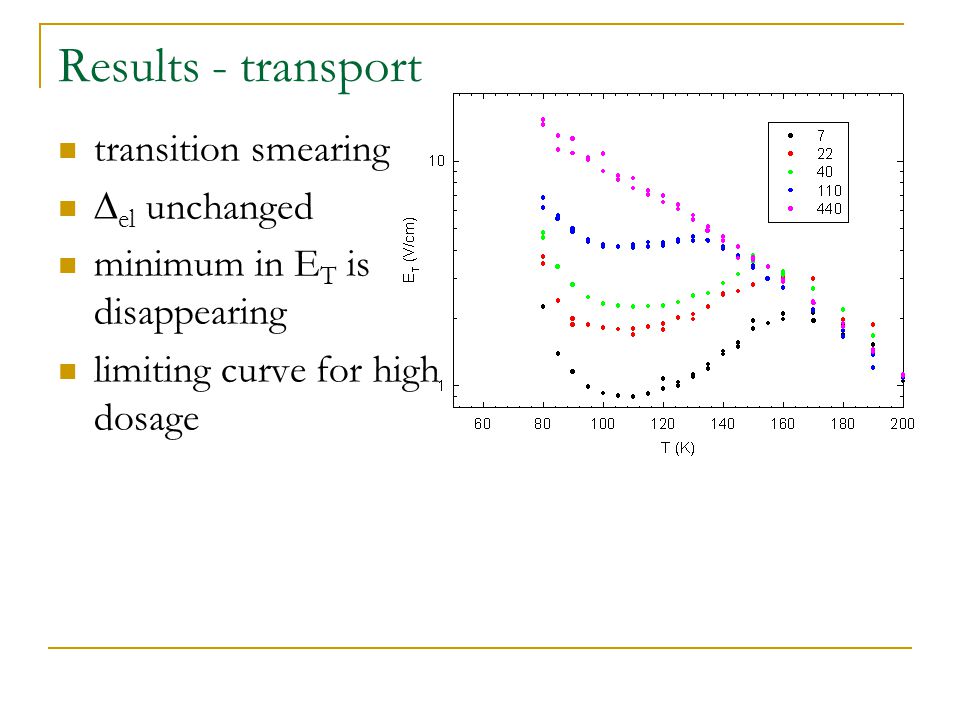 Results - transport

- transition smearing
- $\Delta_{el}$ unchanged
- minimum in $E_T$ is disappearing
- limiting curve for high dosage

7
22
40
110
440

$E_T$ (V/cm)

10

1

60 80 100 120 140 160 180 200

T (K)